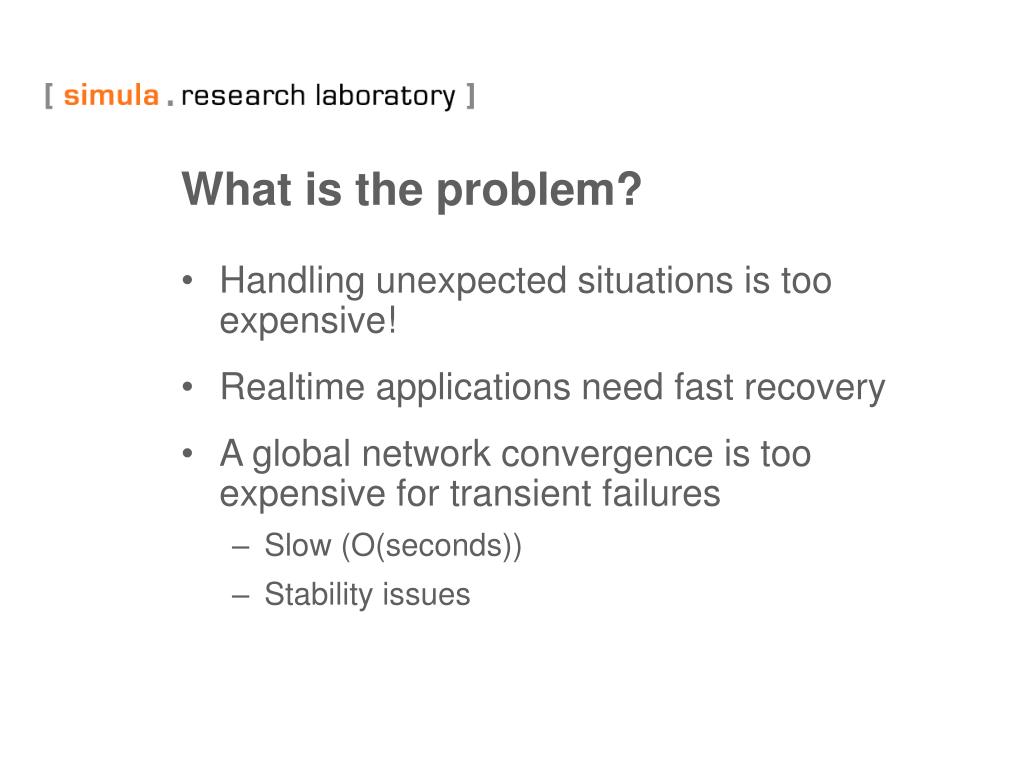 [ simula . research laboratory ]

What is the problem?

• Handling unexpected situations is too expensive!

• Realtime applications need fast recovery

• A global network convergence is too expensive for transient failures

– Slow (O(seconds))

– Stability issues